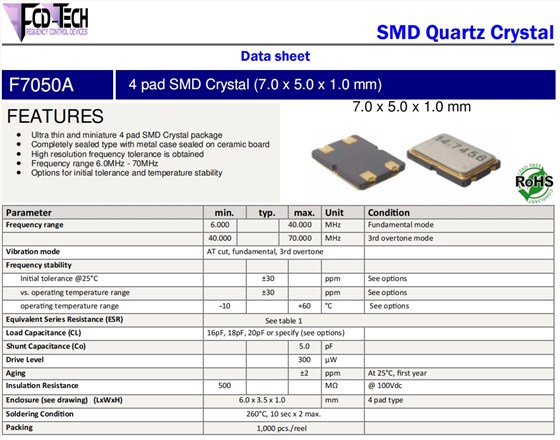 FCD-TECH
FREQUENCY CONTROL DEVICES

SMD Quartz Crystal

Data sheet

F7050A

4 pad SMD Crystal (7.0 x 5.0 x 1.0 mm)

7.0 x 5.0 x 1.0 mm

FEATURES

- Ultra thin and miniature 4 pad SMD Crystal package
- Completely sealed type with metal case sealed on ceramic board
- High resolution frequency tolerance is obtained
- Frequency range 6.0MHz - 70MHz
- Options for initial tolerance and temperature stability

14.7456

LEAD FREE
RoHS
COMPLIANT

| Parameter | min. | typ. | max. | Unit | Condition |
|---|---|---|---|---|---|
| Frequency range | 6.000 | | 40.000 | MHz | Fundamental mode |
| | 40.000 | | 70.000 | MHz | 3rd overtone mode |
| Vibration mode | AT cut, fundamental, 3rd overtone | | | | |
| Frequency stability | | | | | |
| Initial tolerance @25°C | | ±30 | | ppm | See options |
| vs. operating temperature range | | ±30 | | ppm | See options |
| operating temperature range | -10 | | +60 | °C | See options |
| Equivalent Series Resistance (ESR) | See table 1 | | | | |
| Load Capacitance (CL) | 16pF, 18pF, 20pF or specify (see options) | | | | |
| Shunt Capacitance (Co) | | | 5.0 | pF | |
| Drive Level | | | 300 | µW | |
| Aging | | | ±2 | ppm | At 25°C, first year |
| Insulation Resistance | 500 | | | MΩ | @ 100Vdc |
| Enclosure (see drawing) (LxWxH) | 6.0 x 3.5 x 1.0 | | | mm | 4 pad type |
| Soldering Condition | 260°C, 10 sec x 2 max. | | | | |
| Packing | 1,000 pcs./reel | | | | |